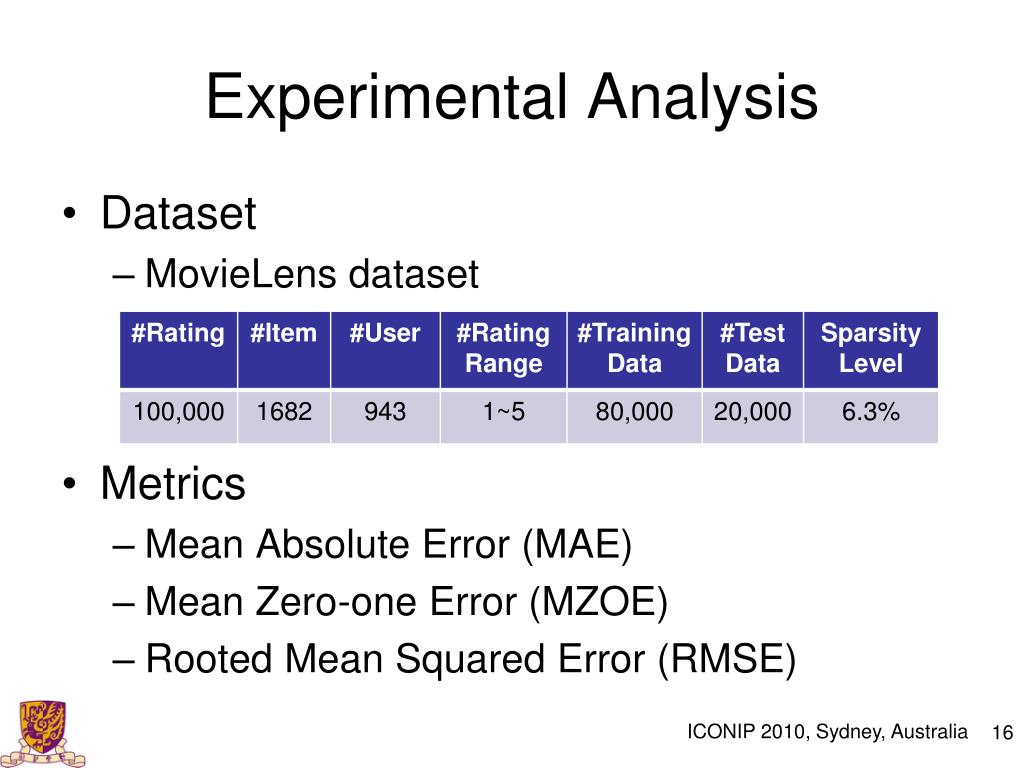 Experimental Analysis

• Dataset
– MovieLens dataset

| #Rating | #Item | #User | #Rating Range | #Training Data | #Test Data | Sparsity Level |
|---|---|---|---|---|---|---|
| 100,000 | 1682 | 943 | 1~5 | 80,000 | 20,000 | 6.3% |

• Metrics
– Mean Absolute Error (MAE)
– Mean Zero-one Error (MZOE)
– Rooted Mean Squared Error (RMSE)

ICONIP 2010, Sydney, Australia 16